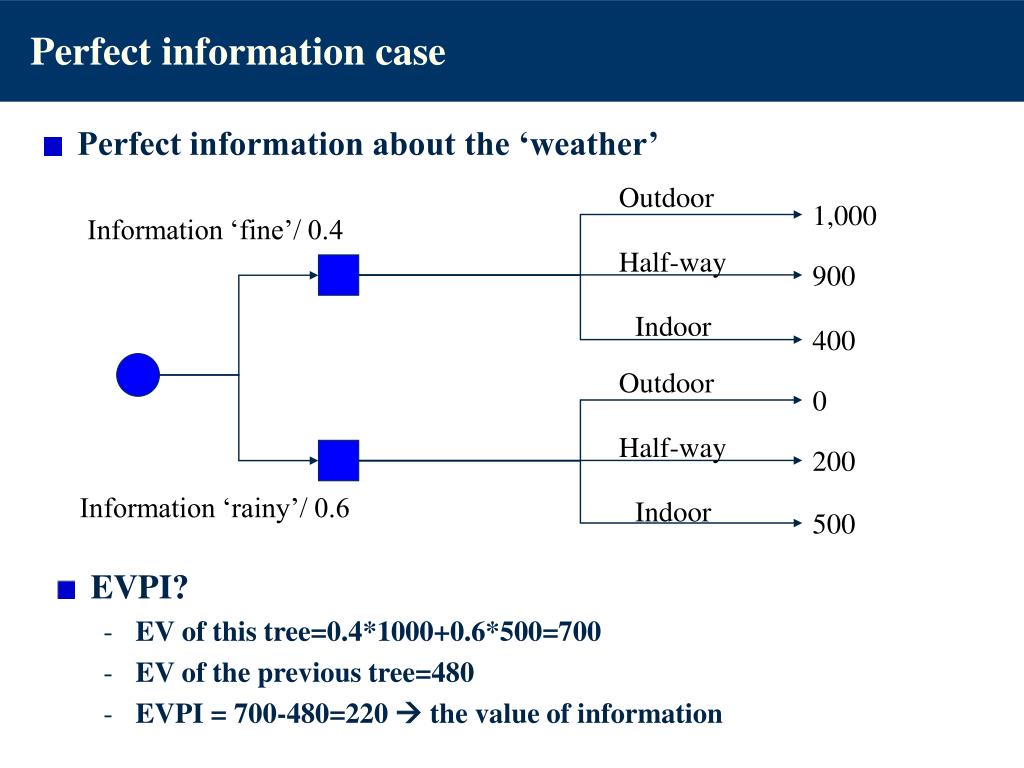 Perfect information case

Perfect information about the ‘weather’

Information ‘fine’/ 0.4

Outdoor
1,000
Half-way
900
Indoor
400

Information ‘rainy’/ 0.6

Outdoor
0
Half-way
200
Indoor
500

EVPI?

- EV of this tree=0.4*1000+0.6*500=700
- EV of the previous tree=480
- EVPI = 700-480=220 → the value of information